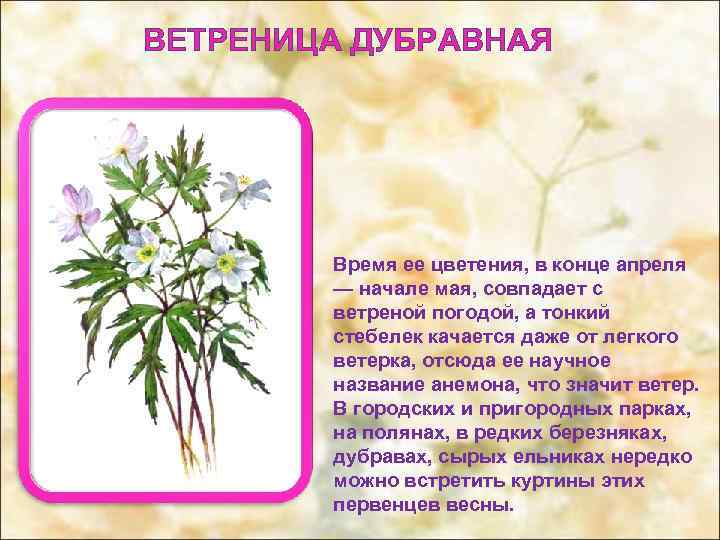 ВЕТРЕНИЦА ДУБРАВНАЯ

Время ее цветения, в конце апреля — начале мая, совпадает с ветреной погодой, а тонкий стебелек качается даже от легкого ветерка, отсюда ее научное название анемона, что значит ветер. В городских и пригородных парках, на полянах, в редких березняках, дубравах, сырых ельниках нередко можно встретить куртины этих первенцев весны.